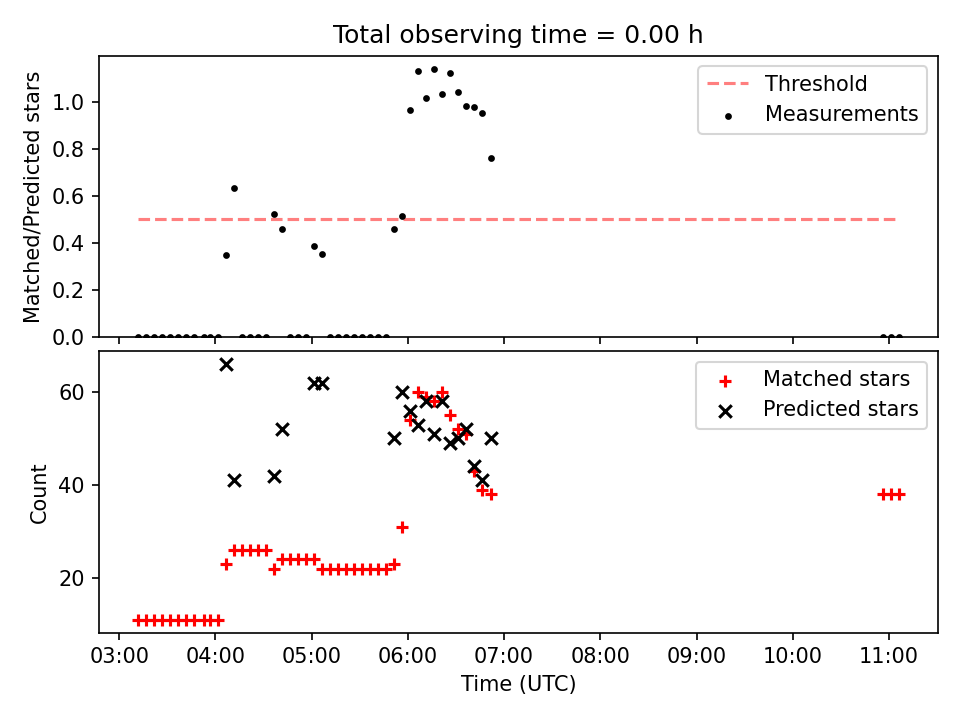 Total observing time = 0.00 h

Matched/Predicted stars

1.0
0.8
0.6
0.4
0.2
0.0

Threshold
Measurements

Count

60
40
20

Matched stars
Predicted stars

03:00 04:00 05:00 06:00 07:00 08:00 09:00 10:00 11:00

Time (UTC)